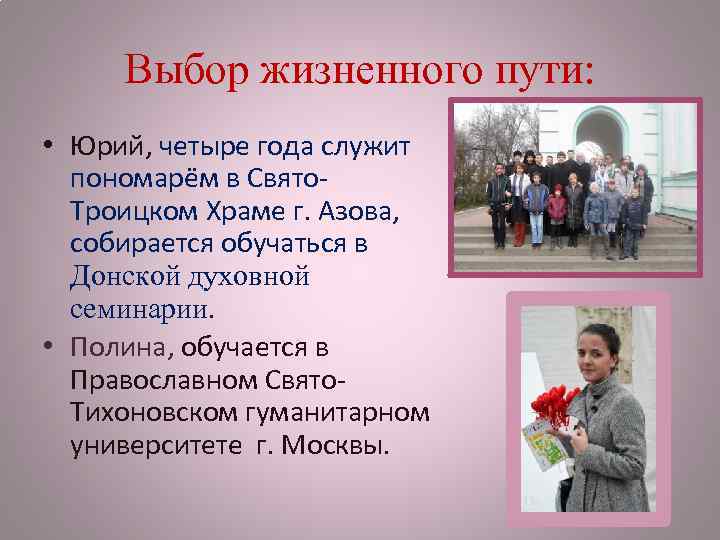 Выбор жизненного пути:

• Юрий, четыре года служит пономарём в Свято-Троицком Храме г. Азова, собирается обучаться в Донской духовной семинарии.

• Полина, обучается в Православном Свято-Тихоновском гуманитарном университете г. Москвы.